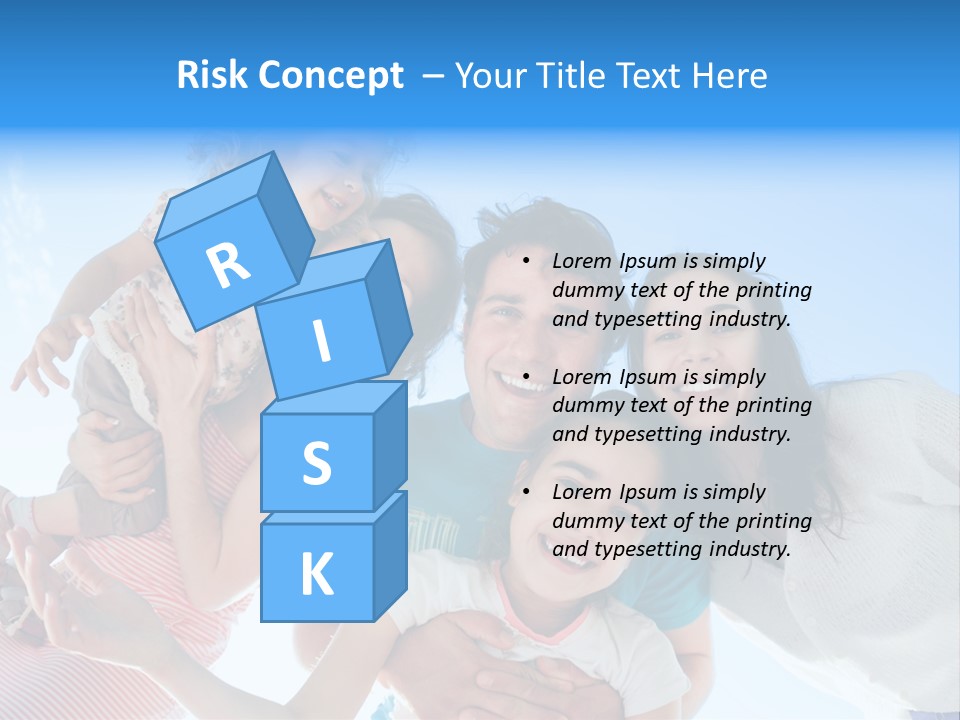 Risk Concept – Your Title Text Here

R
I
S
K

• Lorem Ipsum is simply dummy text of the printing and typesetting industry.

• Lorem Ipsum is simply dummy text of the printing and typesetting industry.

• Lorem Ipsum is simply dummy text of the printing and typesetting industry.